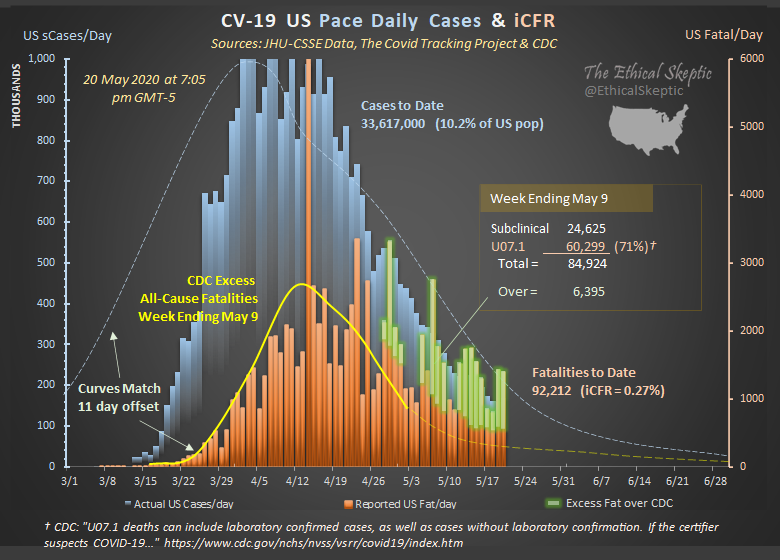 CV-19 US Pace Daily Cases & iCFR

Sources: JHU-CSSE Data, The Covid Tracking Project & CDC

US sCases/Day

US Fatal/Day

THOUSANDS

1,000
900
800
700
600
500
400
300
200
100
0

6000
5000
4000
3000
2000
1000
0

20 May 2020 at 7:05 pm GMT-5

The Ethical Skeptic
@EthicalSkeptic

Cases to Date
33,617,000 (10.2% of US pop)

Week Ending May 9

Subclinical 24,625
U07.1 60,299 (71%)†
Total = 84,924

Over = 6,395

CDC Excess All-Cause Fatalities Week Ending May 9

Curves Match 11 day offset

Fatalities to Date
92,212 (iCFR = 0.27%)

3/1 3/8 3/15 3/22 3/29 4/5 4/12 4/19 4/26 5/3 5/10 5/17 5/24 5/31 6/7 6/14 6/21 6/28

Actual US Cases/day

Reported US Fat/day

Excess Fat over CDC

† CDC: "U07.1 deaths can include laboratory confirmed cases, as well as cases without laboratory confirmation. If the certifier suspects COVID-19..." https://www.cdc.gov/nchs/nvss/vsrr/covid19/index.htm